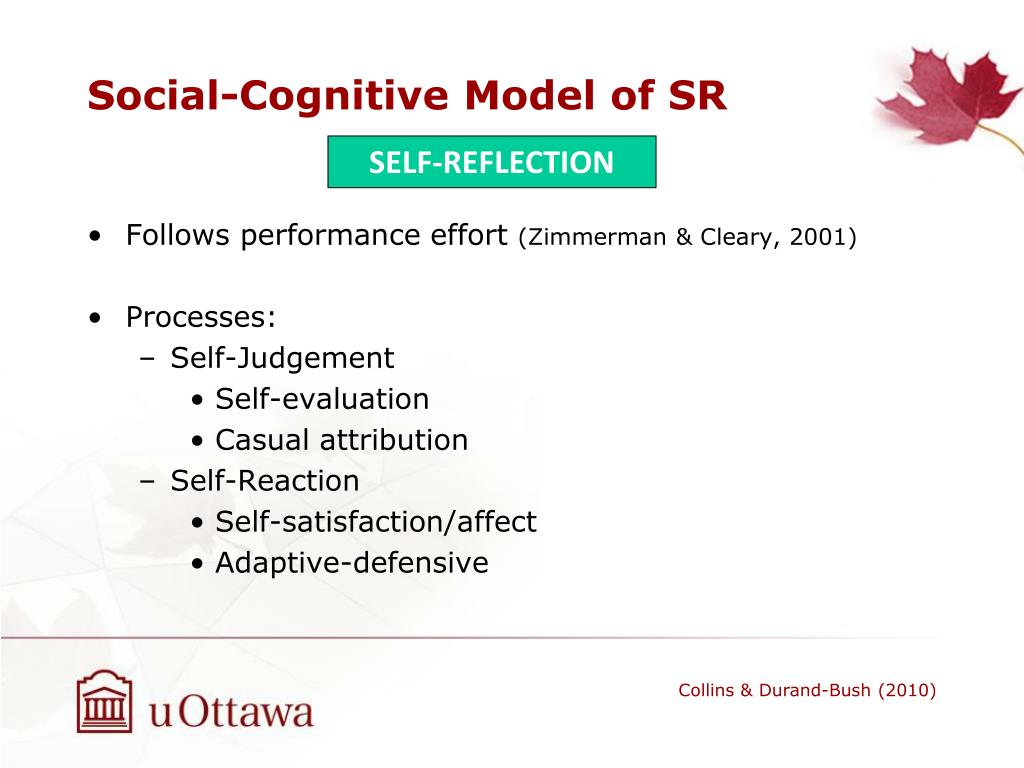 Social-Cognitive Model of SR

SELF-REFLECTION

• Follows performance effort (Zimmerman & Cleary, 2001)

• Processes:
– Self-Judgement
• Self-evaluation
• Casual attribution
– Self-Reaction
• Self-satisfaction/affect
• Adaptive-defensive

uOttawa

Collins & Durand-Bush (2010)